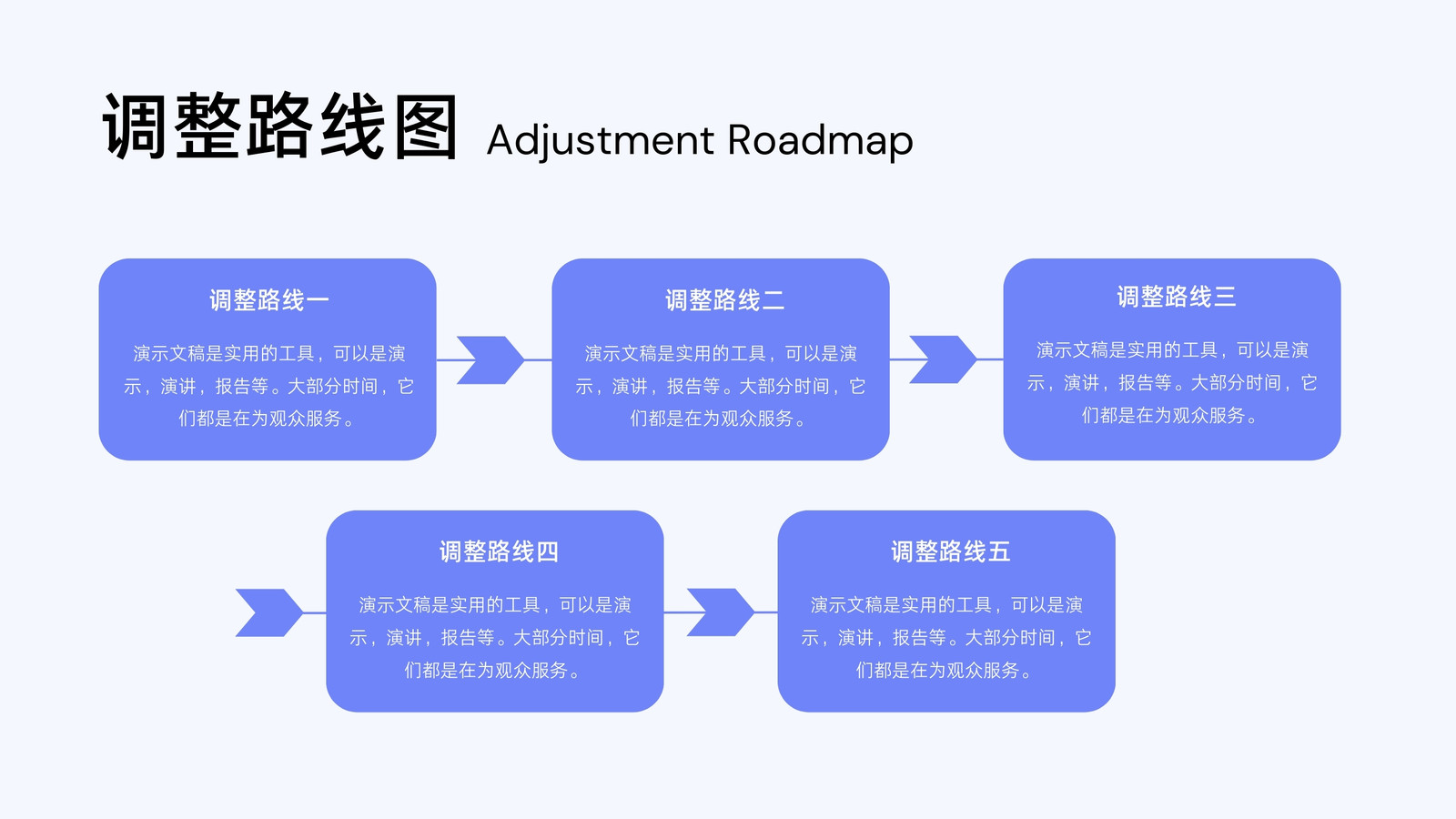 调整路线图 Adjustment Roadmap

调整路线一

演示文稿是实用的工具，可以是演示，演讲，报告等。大部分时间，它们都是在为观众服务。

调整路线二

演示文稿是实用的工具，可以是演示，演讲，报告等。大部分时间，它们都是在为观众服务。

调整路线三

演示文稿是实用的工具，可以是演示，演讲，报告等。大部分时间，它们都是在为观众服务。

调整路线四

演示文稿是实用的工具，可以是演示，演讲，报告等。大部分时间，它们都是在为观众服务。

调整路线五

演示文稿是实用的工具，可以是演示，演讲，报告等。大部分时间，它们都是在为观众服务。